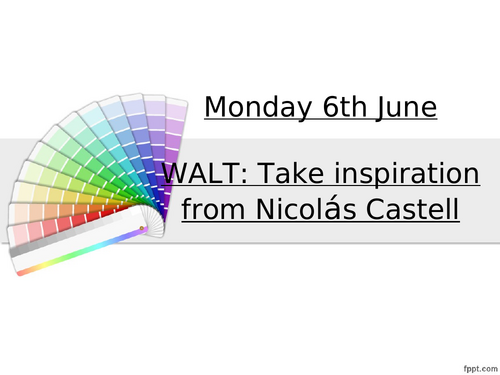 Monday 6th June

WALT: Take inspiration from Nicolás Castell

fppt.com